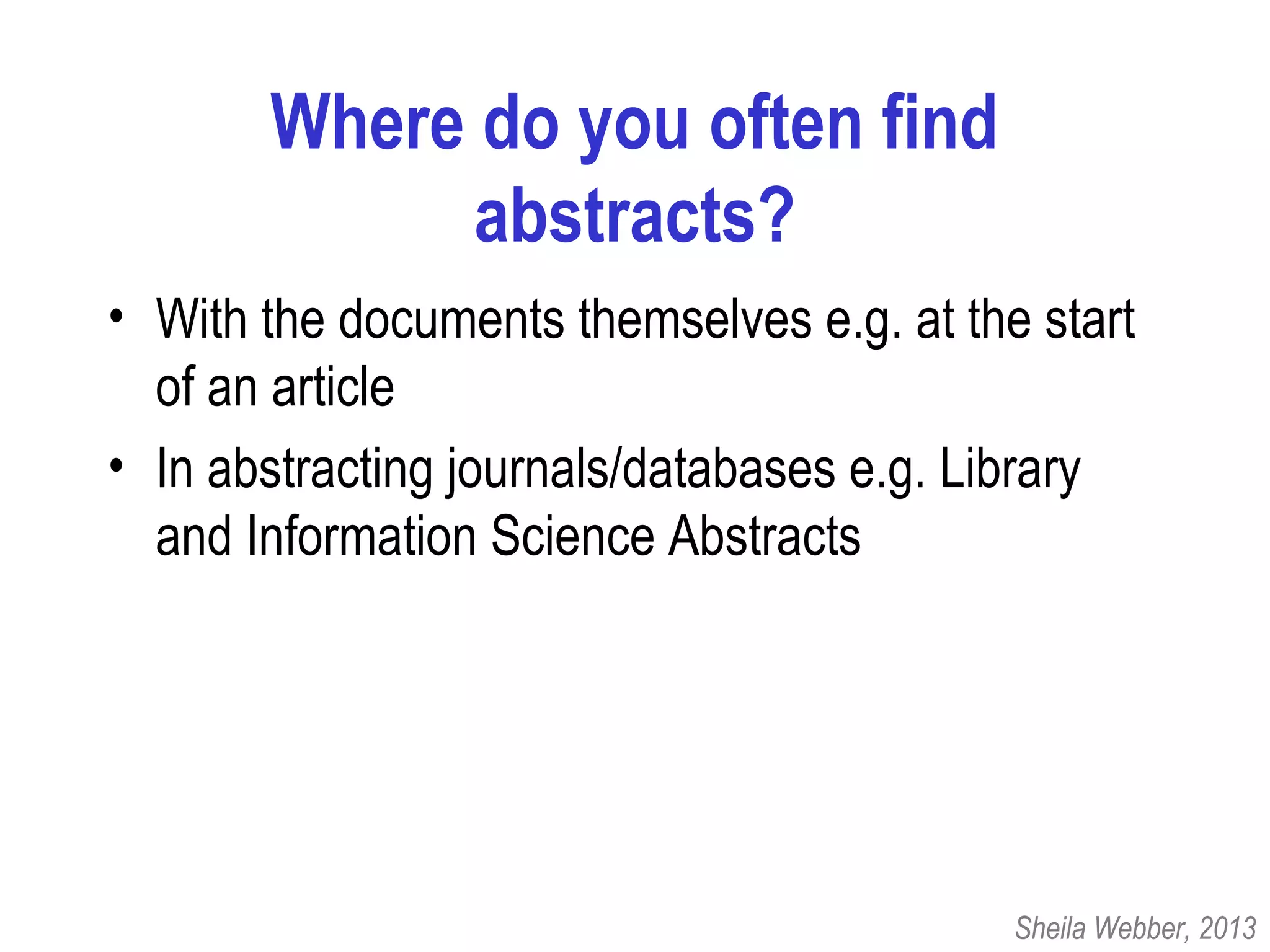 Where do you often find abstracts?

• With the documents themselves e.g. at the start of an article
• In abstracting journals/databases e.g. Library and Information Science Abstracts

Sheila Webber, 2013